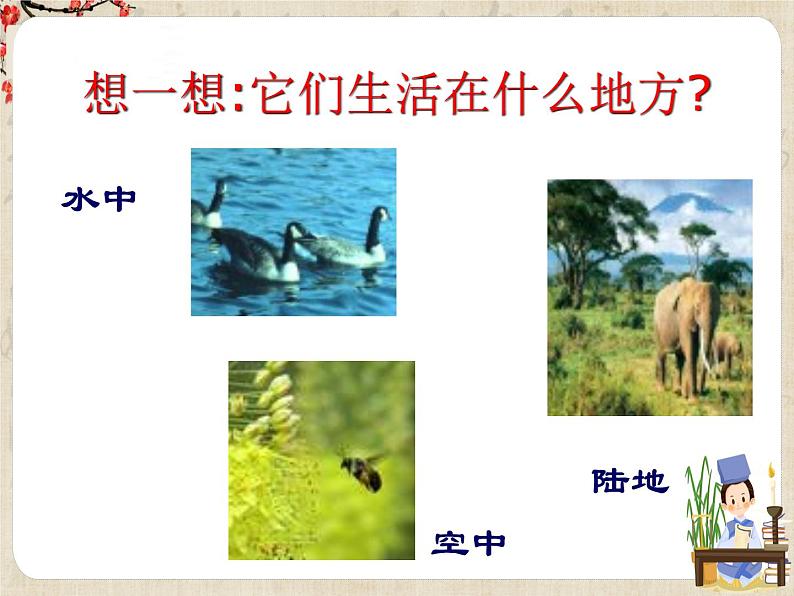 想一想:它们生活在什么地方?

水中

陆地

空中